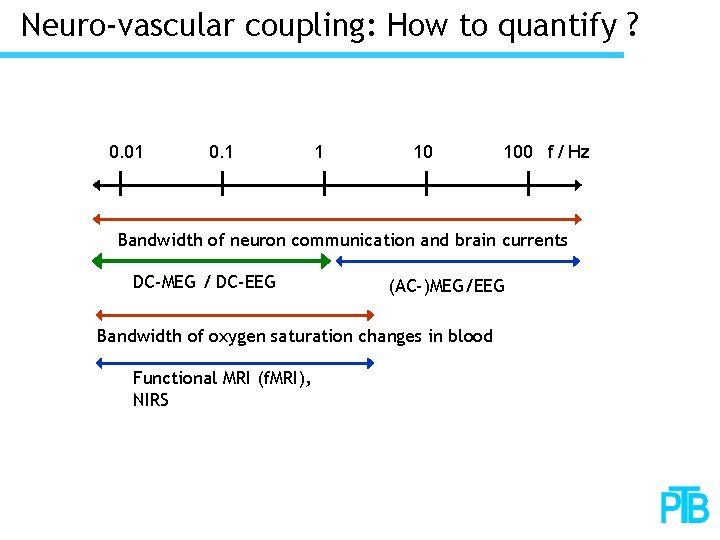 Neuro-vascular coupling: How to quantify ?

0.01 0.1 1 10 100 f / Hz

Bandwidth of neuron communication and brain currents

DC-MEG / DC-EEG

(AC-)MEG/EEG

Bandwidth of oxygen saturation changes in blood

Functional MRI (fMRI), NIRS

PTB